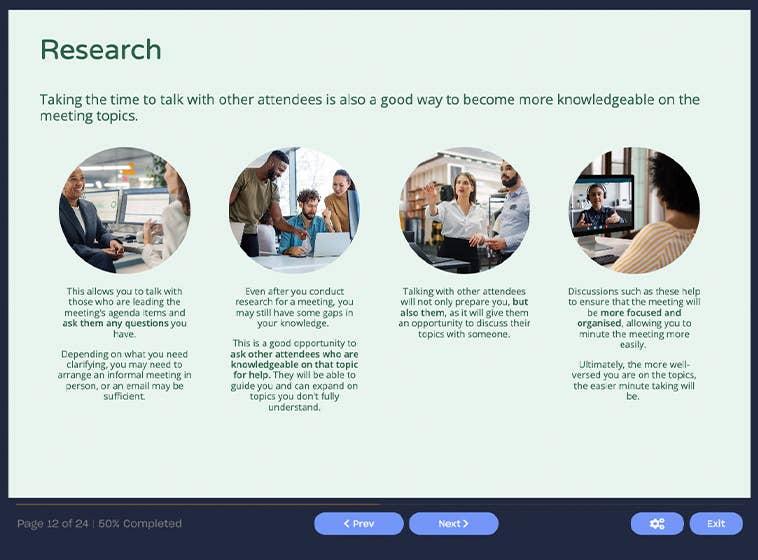 Research

Taking the time to talk with other attendees is also a good way to become more knowledgeable on the meeting topics.

This allows you to talk with those who are leading the meeting's agenda items and ask them any questions you have.

Depending on what you need clarifying, you may need to arrange an informal meeting in person, or an email may be sufficient.

Even after you conduct research for a meeting, you may still have some gaps in your knowledge.

This is a good opportunity to ask other attendees who are knowledgeable on that topic for help. They will be able to guide you and can expand on topics you don't fully understand.

Talking with other attendees will not only prepare you, but also them, as it will give them an opportunity to discuss their topics with someone.

Discussions such as these help to ensure that the meeting will be more focused and organised, allowing you to minute the meeting more easily.

Ultimately, the more well-versed you are on the topics, the easier minute taking will be.

Page 12 of 24 | 50% Completed

< Prev

Next >

Exit